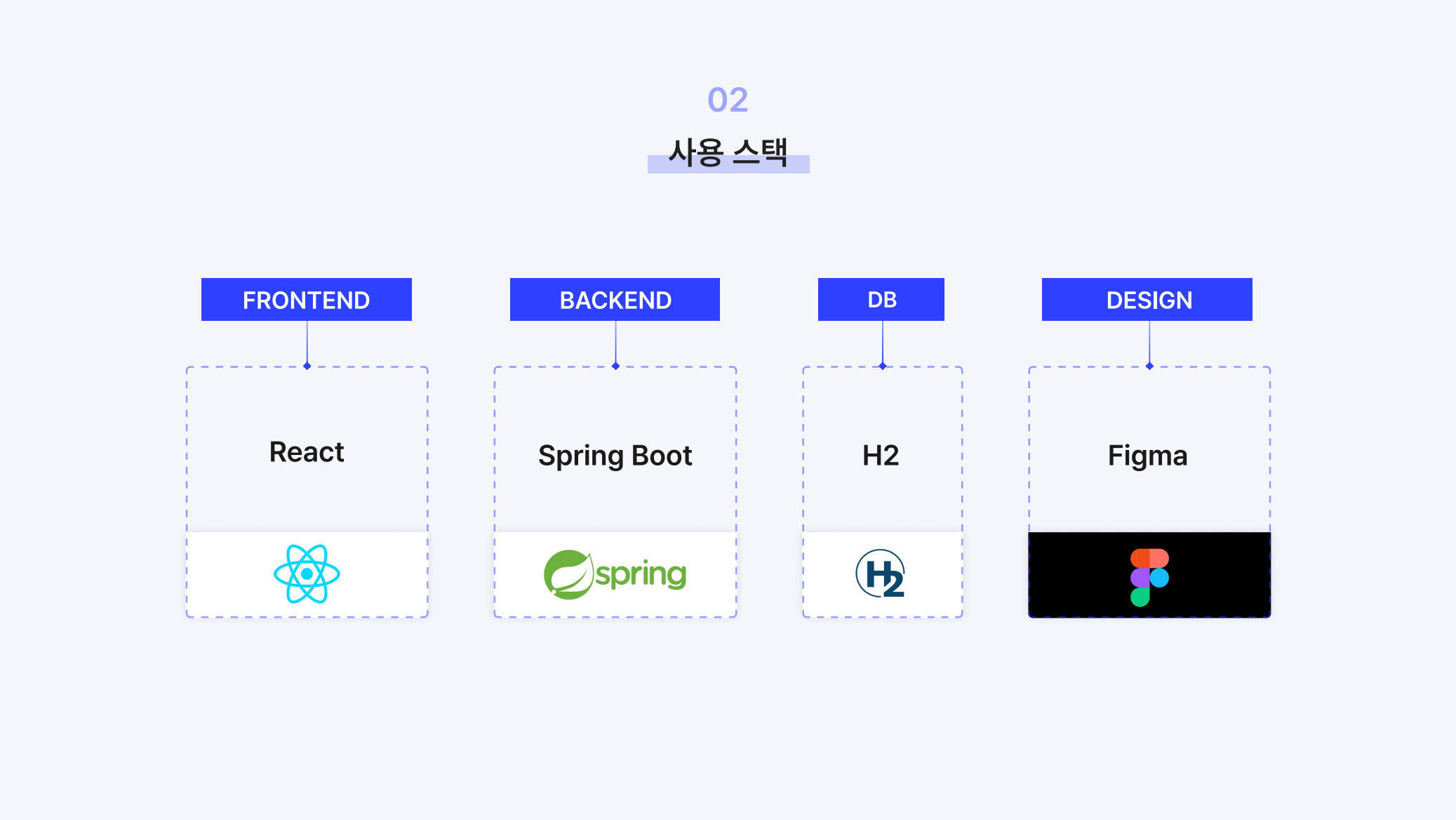 02

사용 스택

FRONTEND

React

BACKEND

Spring Boot

spring

DB

H2

H2

DESIGN

Figma